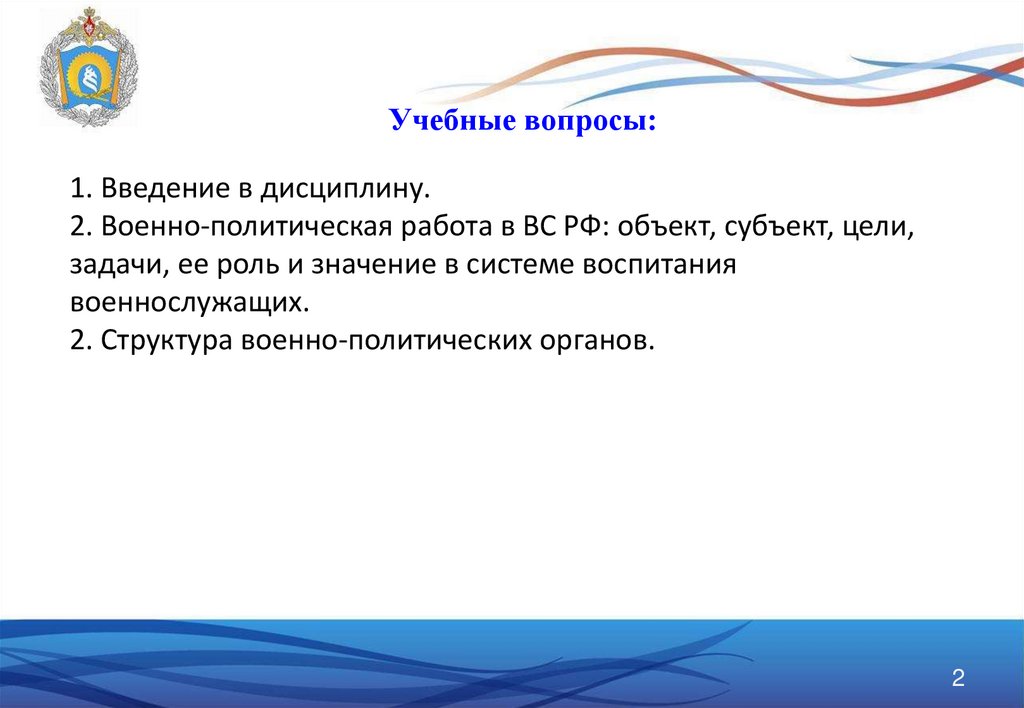 Учебные вопросы:

1. Введение в дисциплину.
2. Военно-политическая работа в ВС РФ: объект, субъект, цели, задачи, ее роль и значение в системе воспитания военнослужащих.
2. Структура военно-политических органов.

2